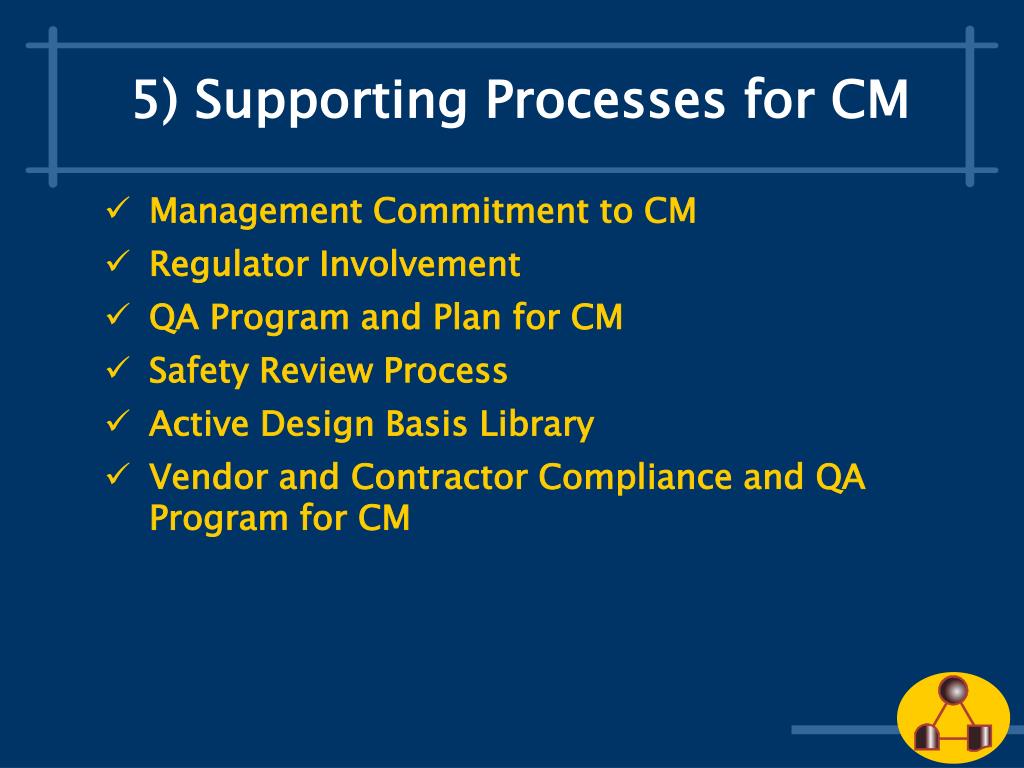 5) Supporting Processes for CM

✓ Management Commitment to CM
✓ Regulator Involvement
✓ QA Program and Plan for CM
✓ Safety Review Process
✓ Active Design Basis Library
✓ Vendor and Contractor Compliance and QA Program for CM